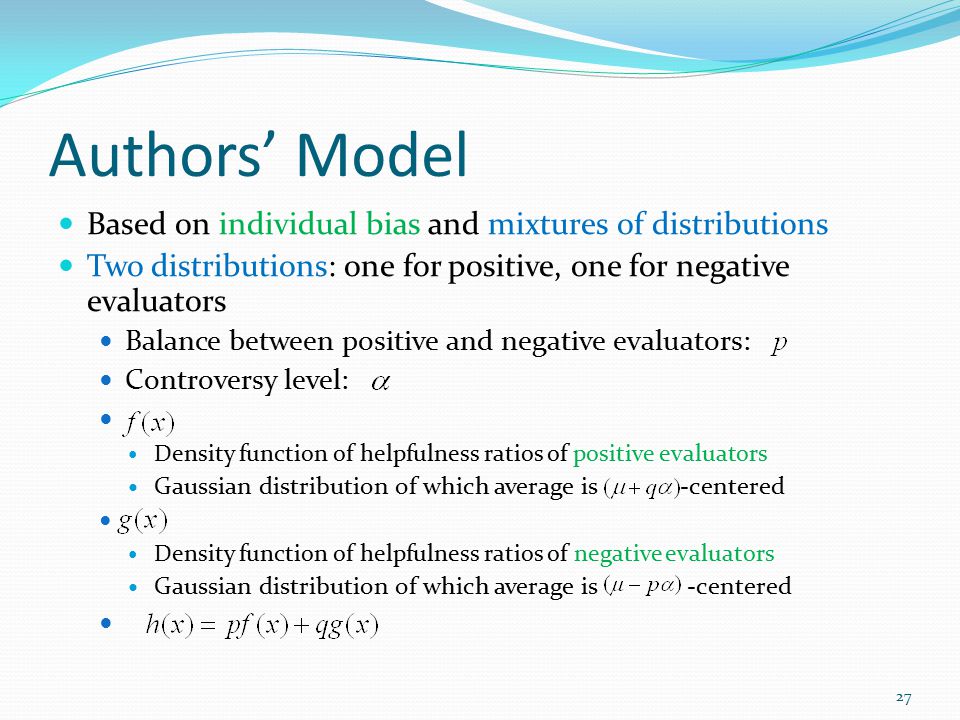 Authors' Model

- Based on individual bias and mixtures of distributions
- Two distributions: one for positive, one for negative evaluators
  - Balance between positive and negative evaluators: $p$
  - Controversy level: $\alpha$
  - $f(x)$
    - Density function of helpfulness ratios of positive evaluators
    - Gaussian distribution of which average is $(\mu + q\alpha)$-centered
  - $g(x)$
    - Density function of helpfulness ratios of negative evaluators
    - Gaussian distribution of which average is $(\mu - p\alpha)$ -centered
  - $h(x) = pf(x) + qg(x)$

27